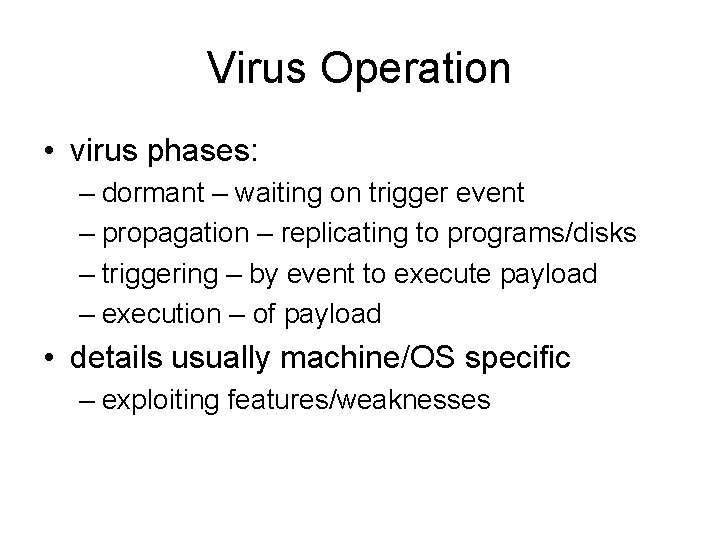 Virus Operation

• virus phases:
  – dormant – waiting on trigger event
  – propagation – replicating to programs/disks
  – triggering – by event to execute payload
  – execution – of payload
• details usually machine/OS specific
  – exploiting features/weaknesses